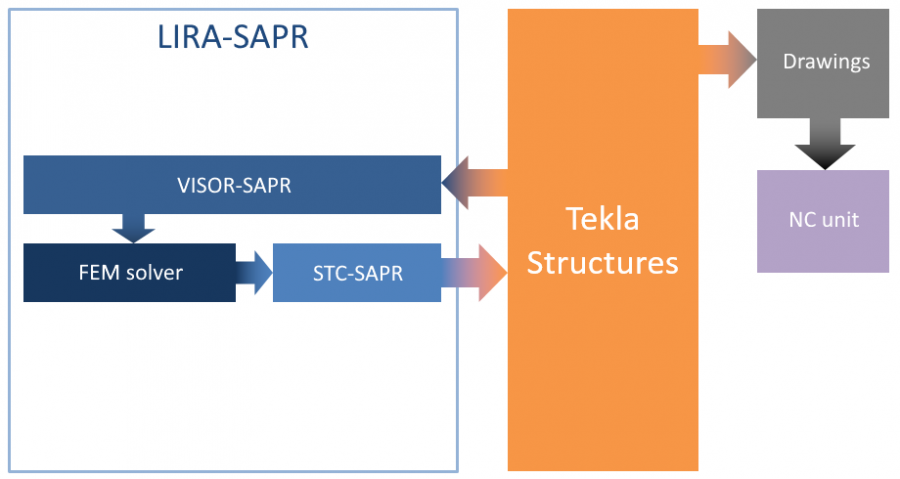 LIRA-SAPR

VISOR-SAPR

FEM solver

STC-SAPR

Tekla Structures

Drawings

NC unit